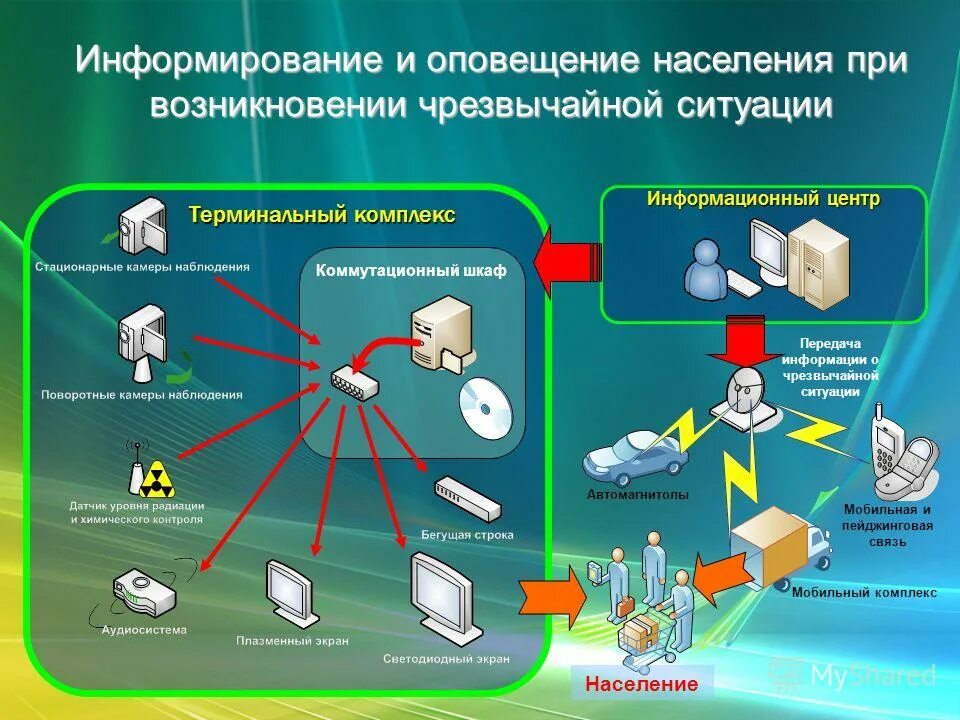 Информирование и оповещение населения при возникновении чрезвычайной ситуации

Терминальный комплекс

Стационарные камеры наблюдения

Коммутационный шкаф

Поворотные камеры наблюдения

Датчик уровня радиации и химического контроля

Бегущая строка

Аудиосистема

Плазменный экран

Светодиодный экран

Информационный центр

Передача информации о чрезвычайной ситуации

Автомагнитолы

Мобильная и пейджинговая связь

Мобильный комплекс

Население

MyShared